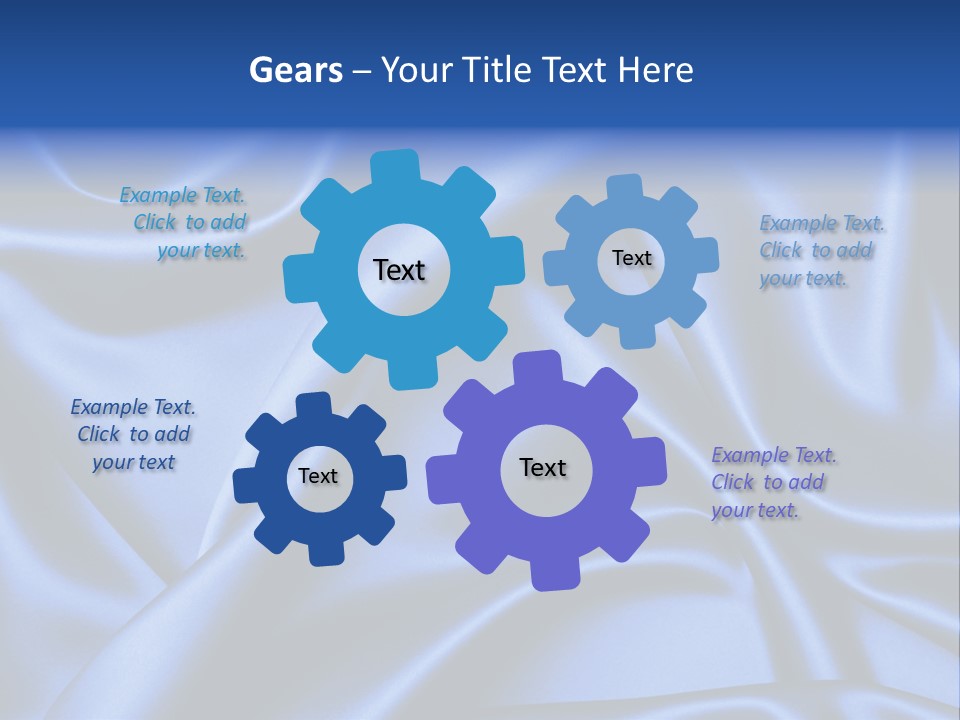 Gears – Your Title Text Here

Example Text. Click to add your text.

Text

Text

Example Text. Click to add your text.

Example Text. Click to add your text

Text

Text

Example Text. Click to add your text.